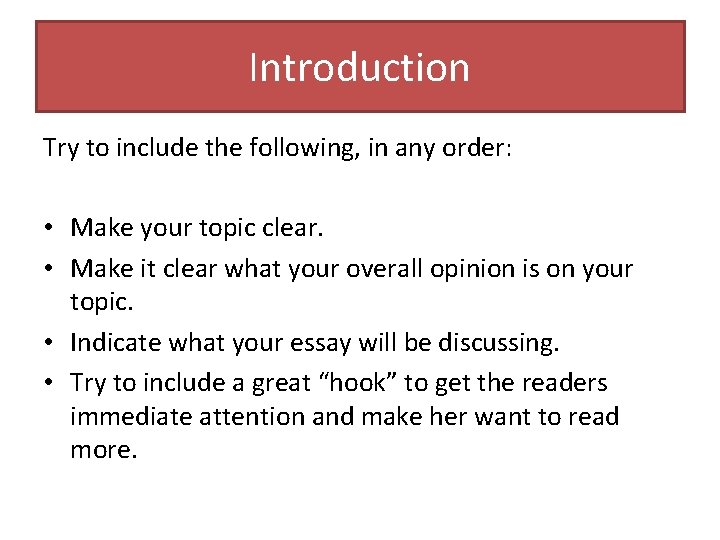 Introduction

Try to include the following, in any order:

• Make your topic clear.
• Make it clear what your overall opinion is on your topic.
• Indicate what your essay will be discussing.
• Try to include a great “hook” to get the readers immediate attention and make her want to read more.